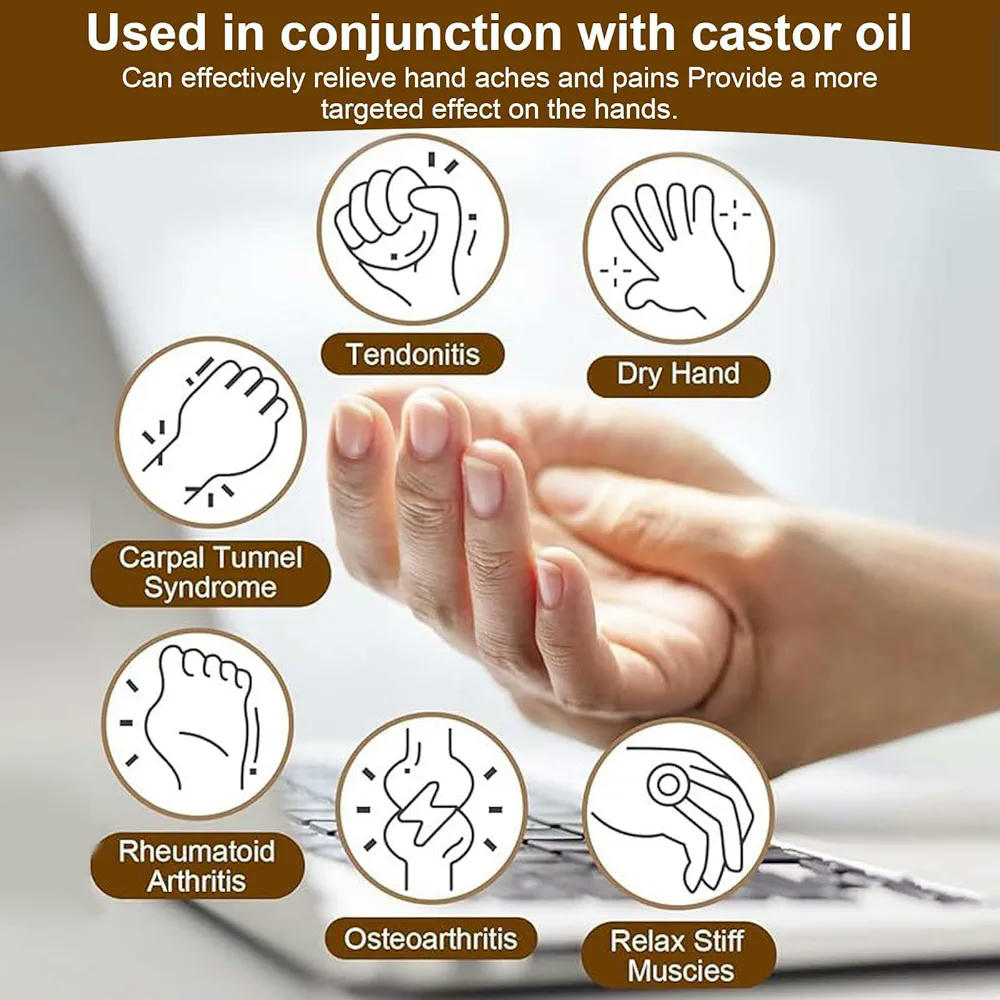 Used in conjunction with castor oil
Can effectively relieve hand aches and pains Provide a more targeted effect on the hands.

Tendonitis

Dry Hand

Carpal Tunnel Syndrome

Rheumatoid Arthritis

Osteoarthritis

Relax Stiff Muscies